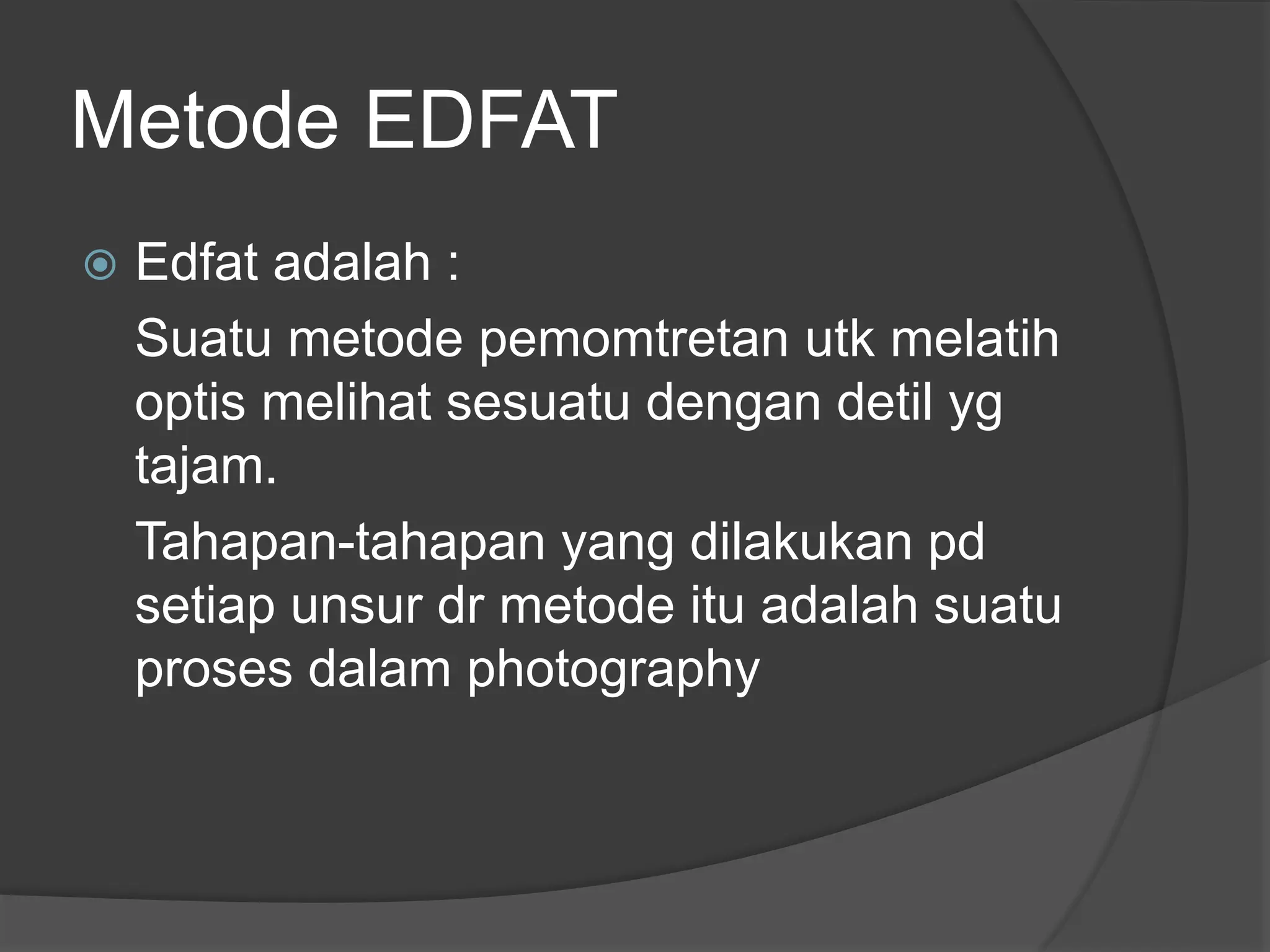 Metode EDFAT

Edfat adalah :

Suatu metode pemomtretan utk melatih optis melihat sesuatu dengan detil yg tajam.

Tahapan-tahapan yang dilakukan pd setiap unsur dr metode itu adalah suatu proses dalam photography